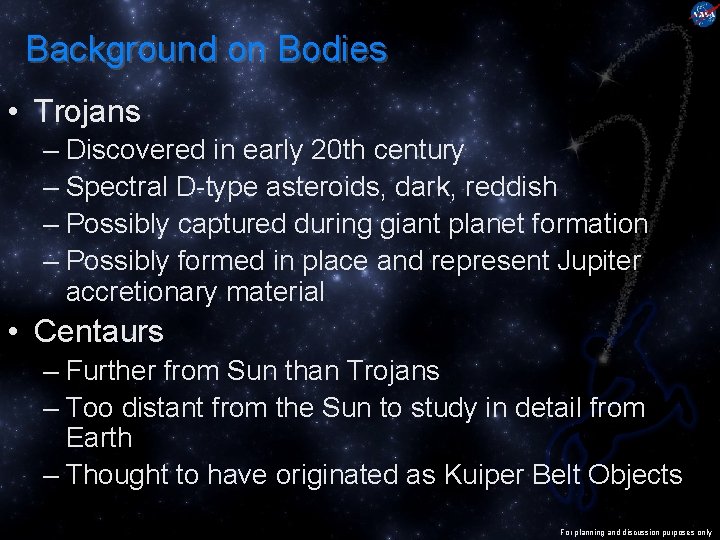 NASA

Background on Bodies

• Trojans
– Discovered in early 20th century
– Spectral D-type asteroids, dark, reddish
– Possibly captured during giant planet formation
– Possibly formed in place and represent Jupiter accretionary material

• Centaurs
– Further from Sun than Trojans
– Too distant from the Sun to study in detail from Earth
– Thought to have originated as Kuiper Belt Objects

For planning and discussion purposes only